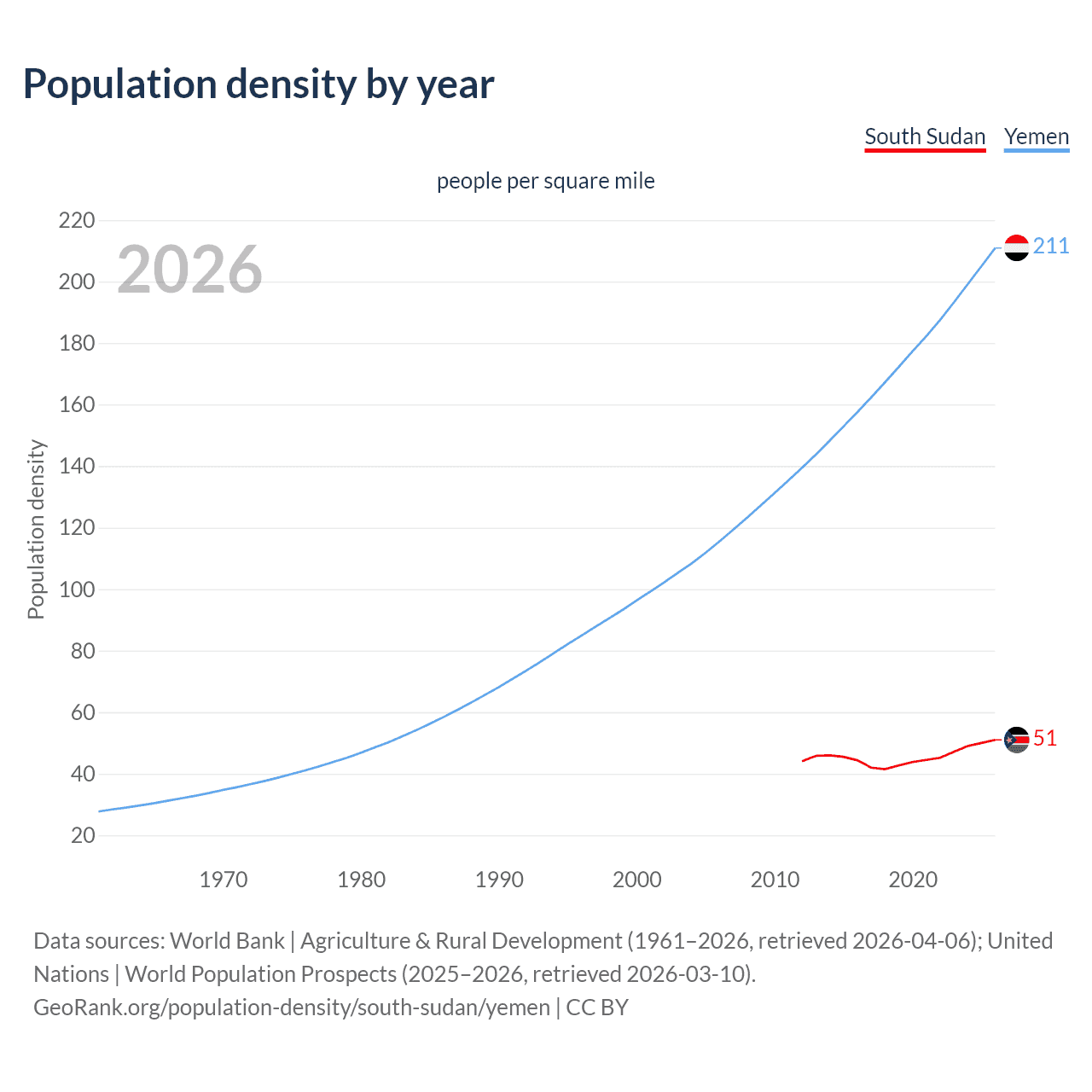 Population density by year

South Sudan Yemen

people per square mile

2026

Population density

220
200
180
160
140
120
100
80
60
40
20

211
51

1970 1980 1990 2000 2010 2020

Data sources: World Bank | Agriculture & Rural Development (1961–2026, retrieved 2026-04-06); United Nations | World Population Prospects (2025–2026, retrieved 2026-03-10).
GeoRank.org/population-density/south-sudan/yemen | CC BY